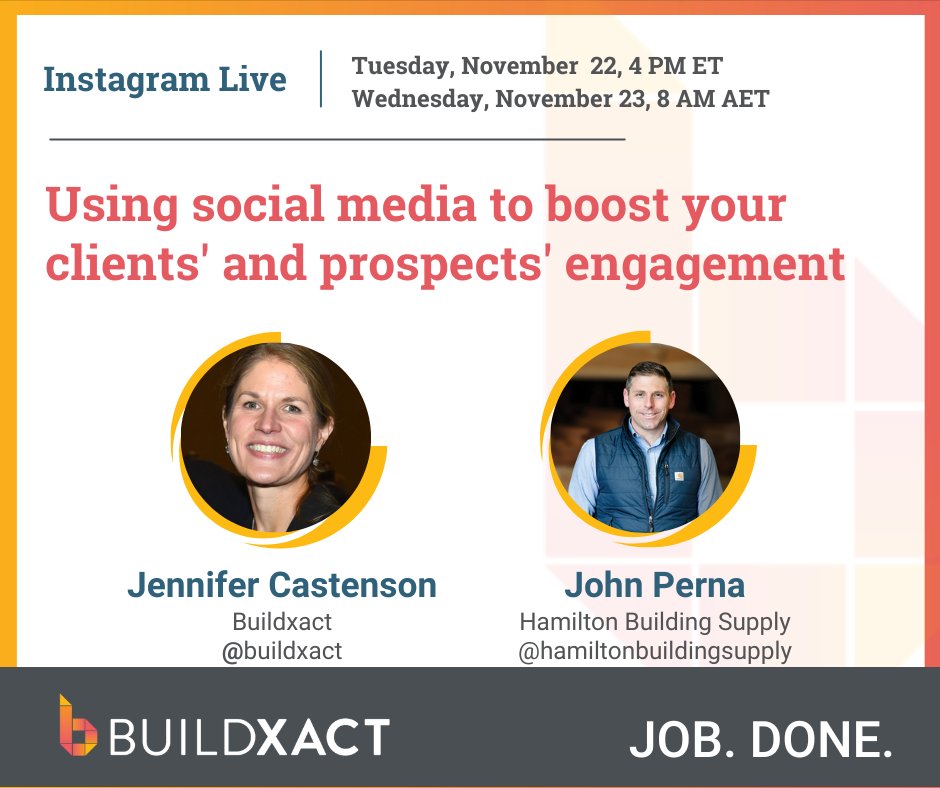 Instagram Live

Tuesday, November 22, 4 PM ET
Wednesday, November 23, 8 AM AET

Using social media to boost your clients' and prospects' engagement

Jennifer Castenson
Buildxact
@buildxact

John Perna
Hamilton Building Supply
@hamiltonbuildingsupply

BUILDXACT

JOB. DONE.